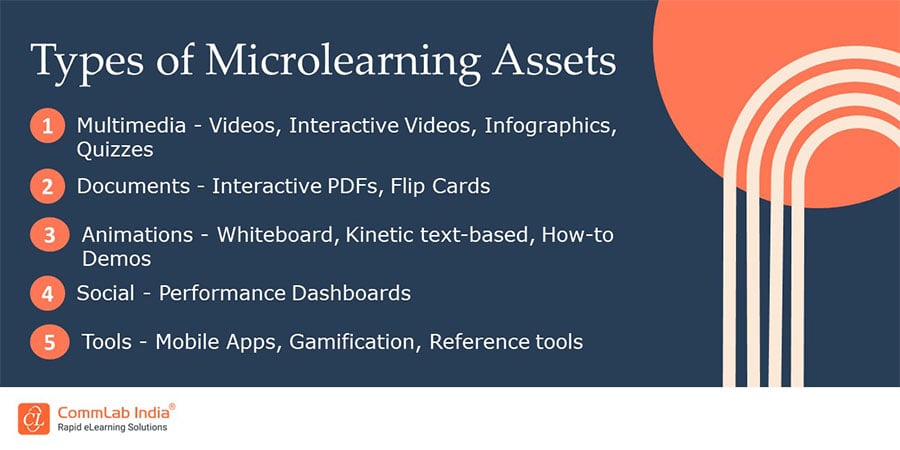 Types of Microlearning Assets

1 Multimedia - Videos, Interactive Videos, Infographics, Quizzes

2 Documents - Interactive PDFs, Flip Cards

3 Animations - Whiteboard, Kinetic text-based, How-to Demos

4 Social - Performance Dashboards

5 Tools - Mobile Apps, Gamification, Reference tools

CommLab India®
Rapid eLearning Solutions